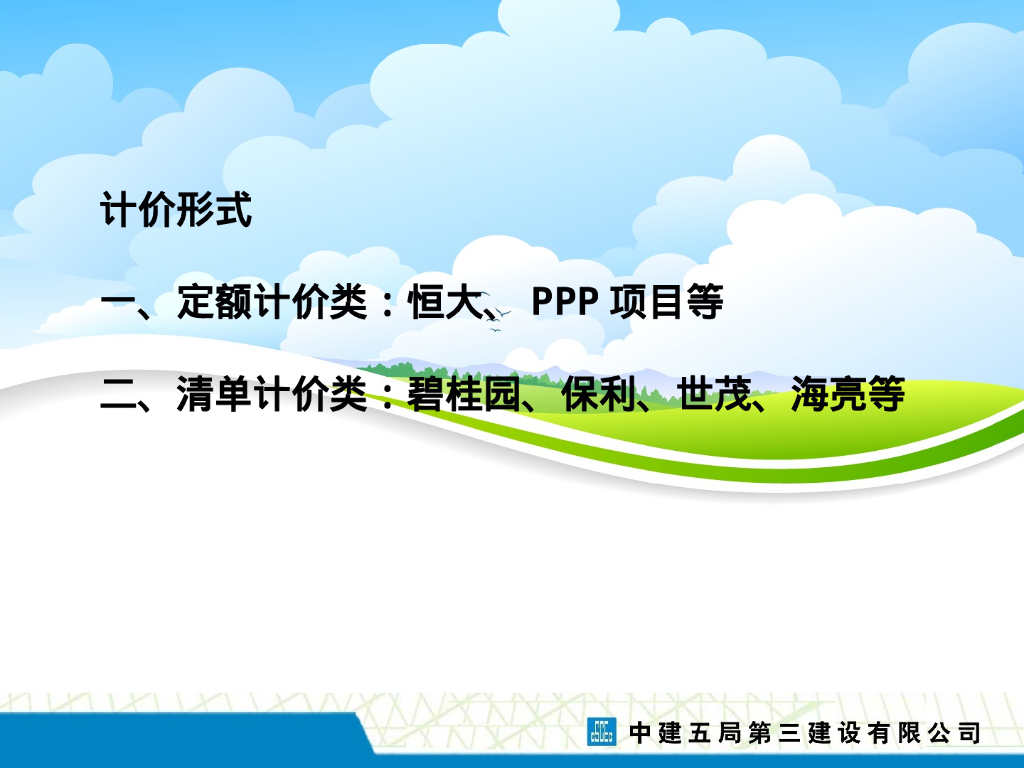 计价形式

一、定额计价类：恒大、PPP 项目等

二、清单计价类：碧桂园、保利、世茂、海亮等

中建五局第三建设有限公司